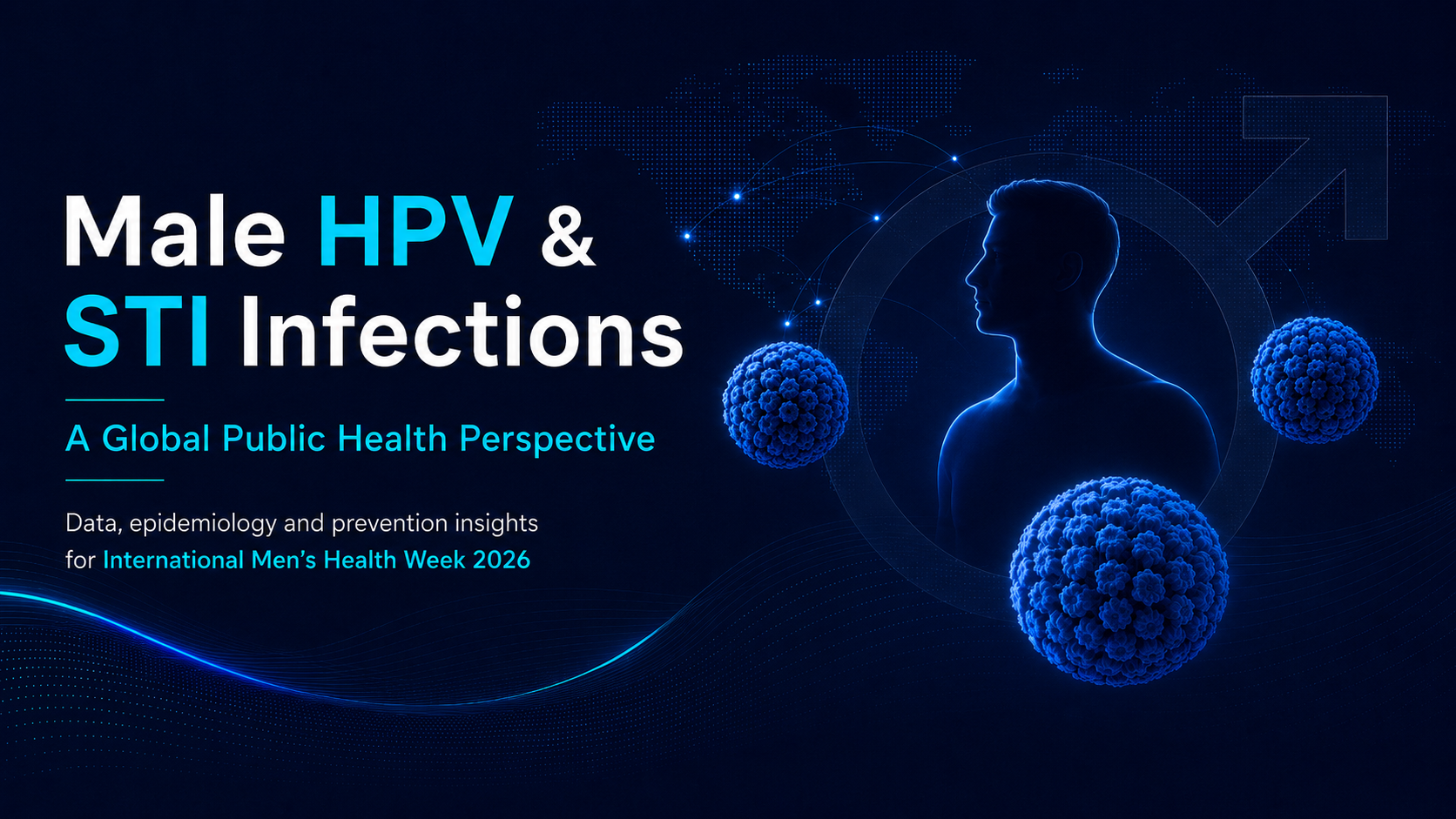 Male HPV &
STI Infections

A Global Public Health Perspective

Data, epidemiology and prevention insights for International Men's Health Week 2026